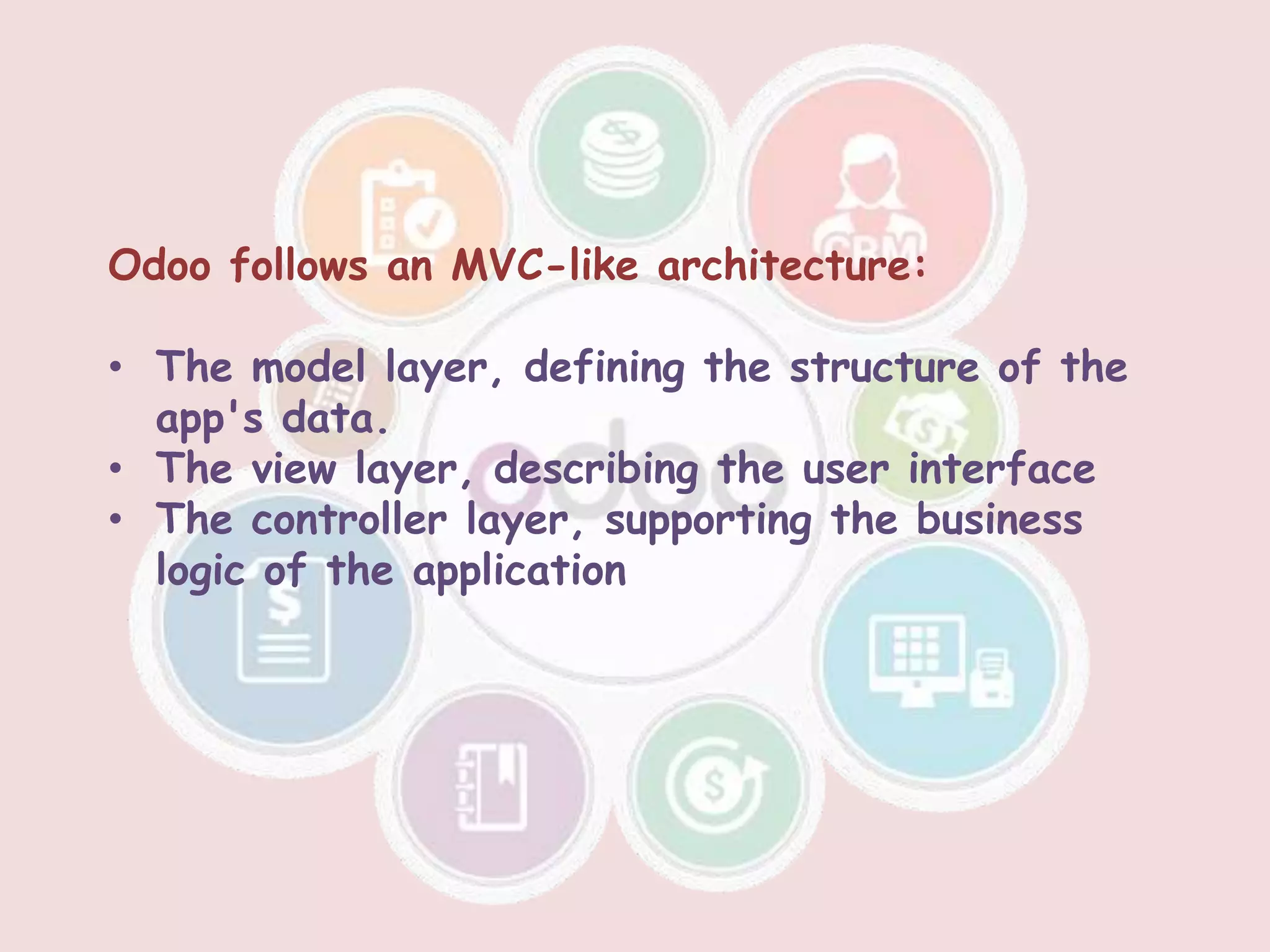 Odoo follows an MVC-like architecture:

• The model layer, defining the structure of the app's data.
• The view layer, describing the user interface
• The controller layer, supporting the business logic of the application

CRM

odoo